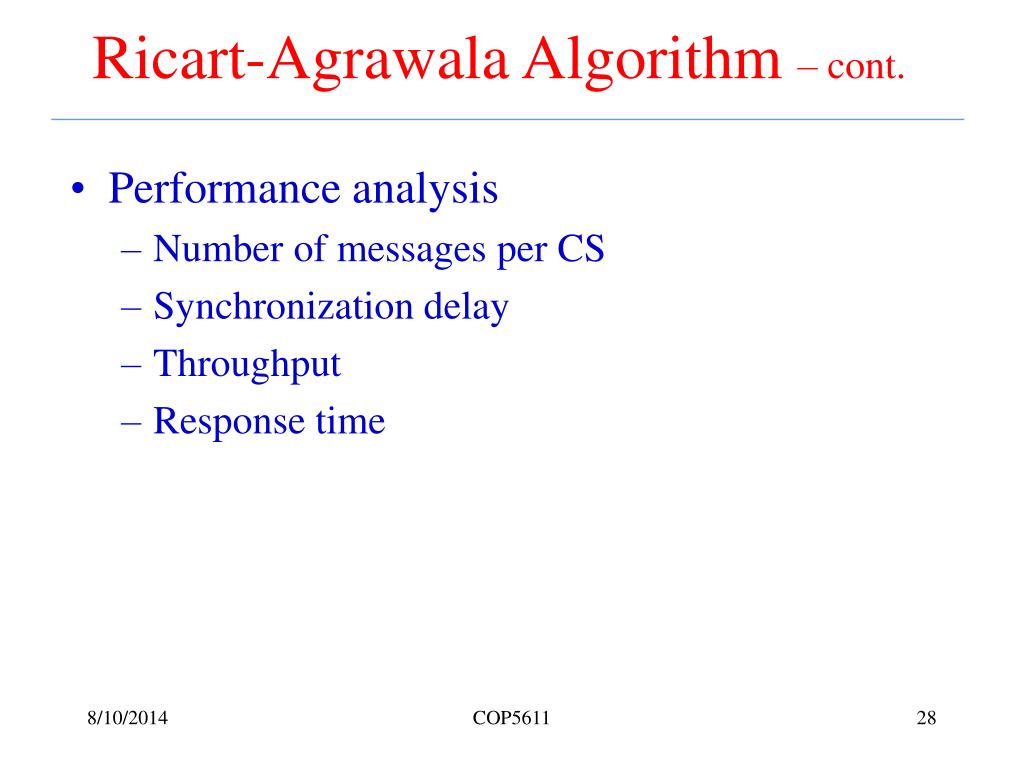 Ricart-Agrawala Algorithm – cont.

• Performance analysis
– Number of messages per CS
– Synchronization delay
– Throughput
– Response time

8/10/2014
COP5611
28